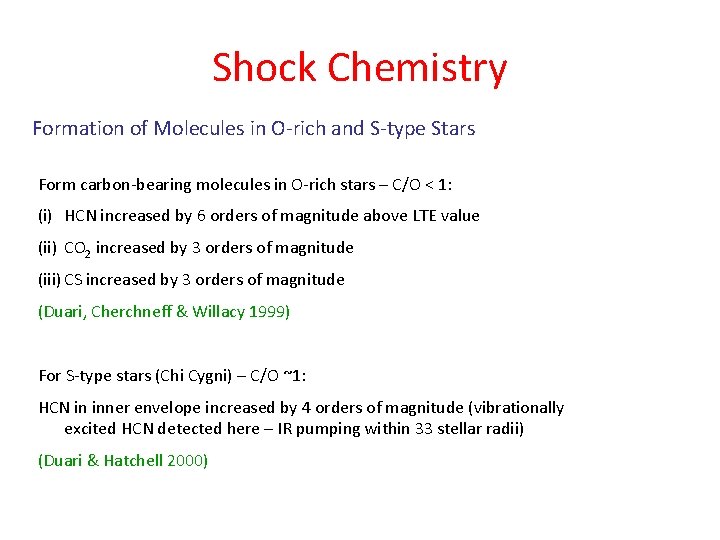 Shock Chemistry

Formation of Molecules in O-rich and S-type Stars

Form carbon-bearing molecules in O-rich stars – C/O < 1:

(i) HCN increased by 6 orders of magnitude above LTE value

(ii) $CO_2$ increased by 3 orders of magnitude

(iii) CS increased by 3 orders of magnitude

(Duari, Cherchneff & Willacy 1999)

For S-type stars (Chi Cygni) – C/O ~1:

HCN in inner envelope increased by 4 orders of magnitude (vibrationally excited HCN detected here – IR pumping within 33 stellar radii)

(Duari & Hatchell 2000)